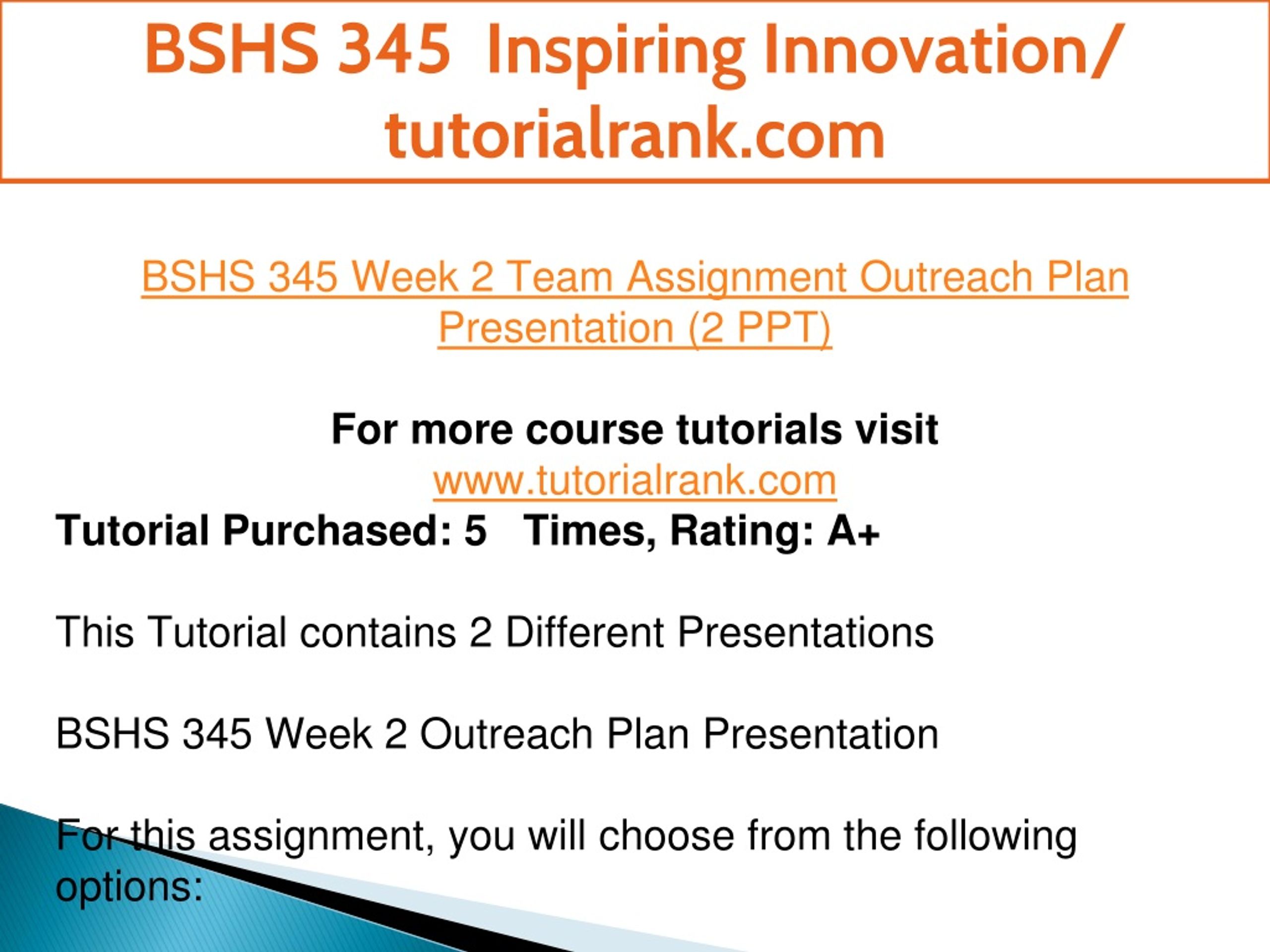 BSHS 345 Inspiring Innovation/ tutorialrank.com

BSHS 345 Week 2 Team Assignment Outreach Plan Presentation (2 PPT)

For more course tutorials visit
www.tutorialrank.com
Tutorial Purchased: 5 Times, Rating: A+

This Tutorial contains 2 Different Presentations

BSHS 345 Week 2 Outreach Plan Presentation

For this assignment, you will choose from the following options: